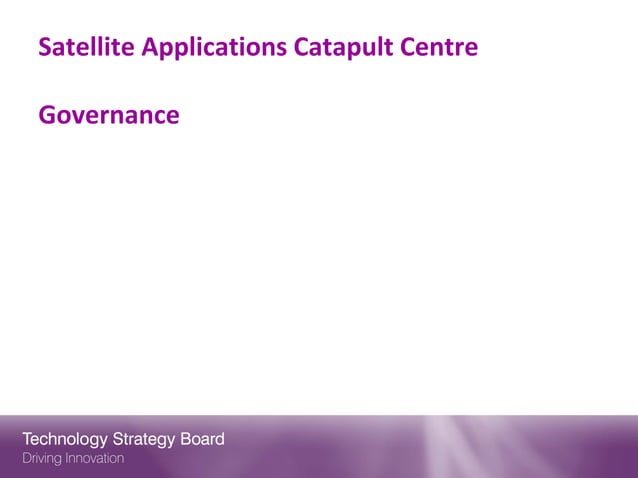 Satellite Applications Catapult Centre

Governance

Technology Strategy Board
Driving Innovation